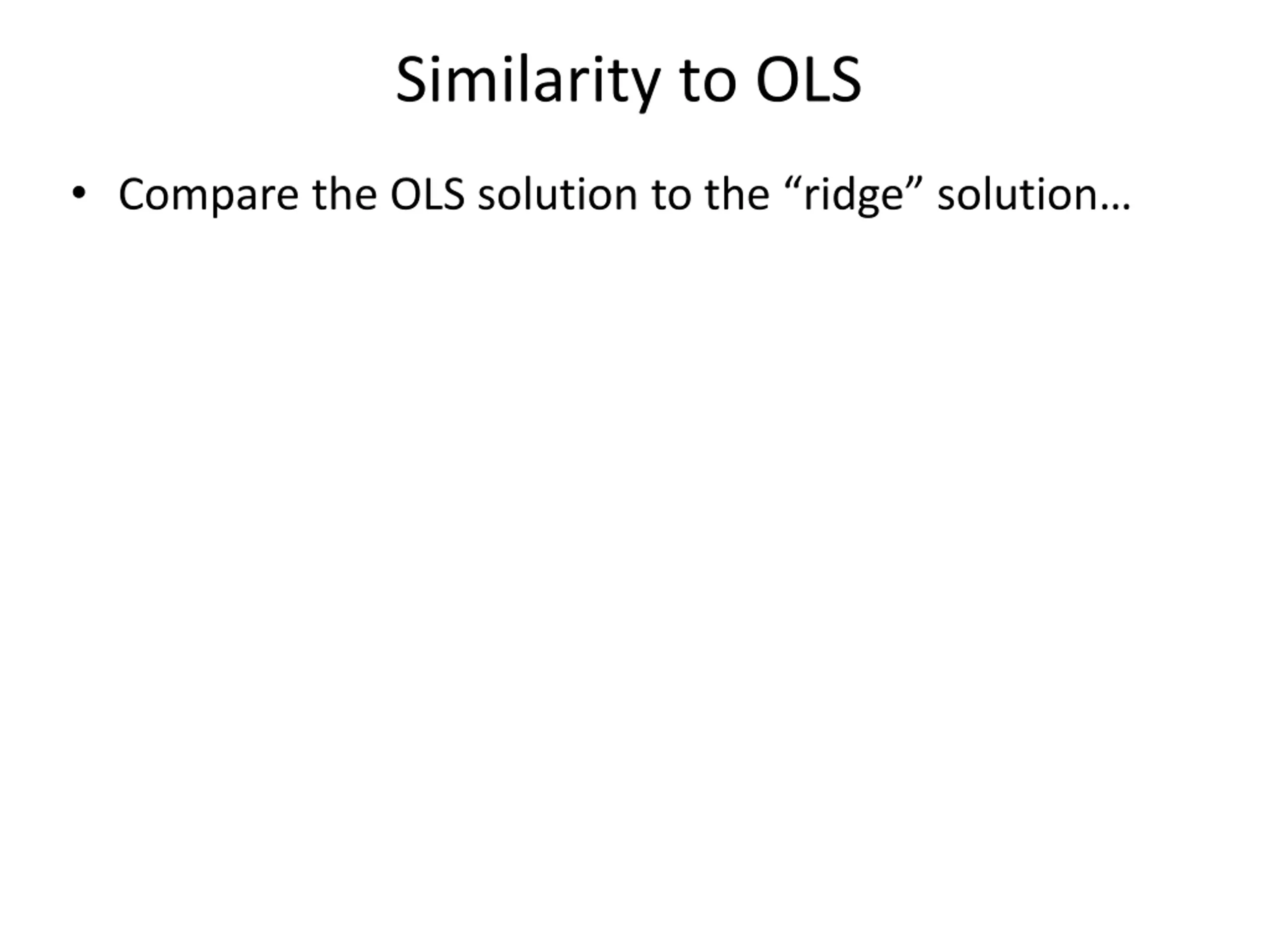 Similarity to OLS

• Compare the OLS solution to the “ridge” solution…